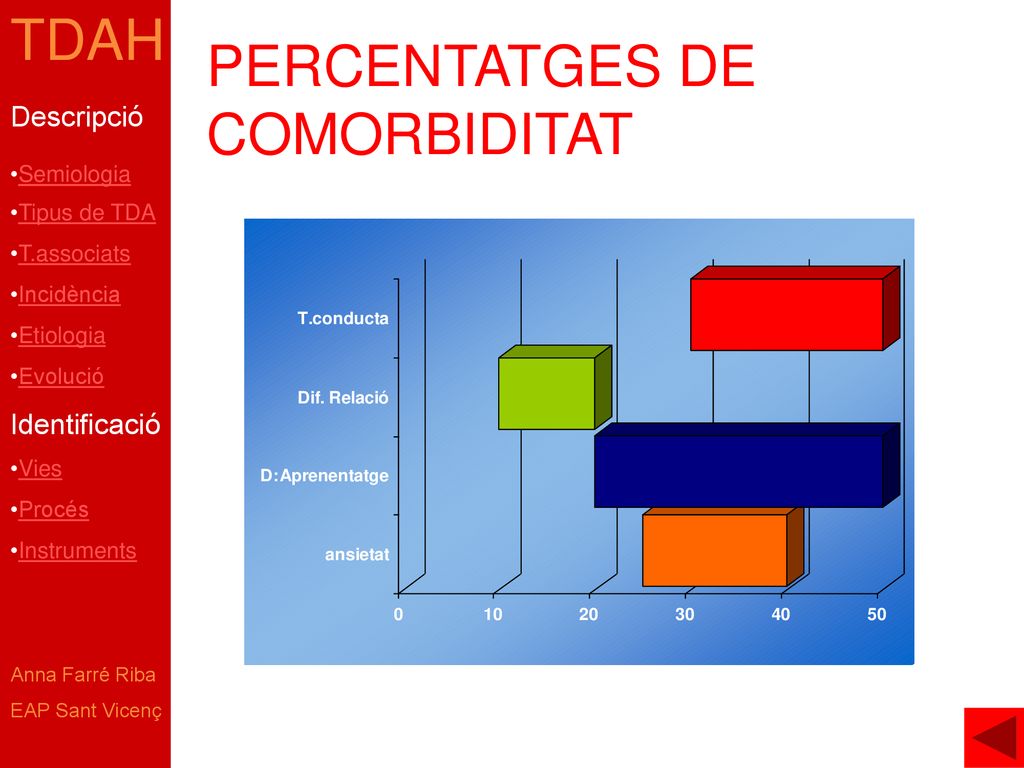 TDAH

Descripció

•Semiologia

•Tipus de TDA

•T.associats

•Incidència

•Etiologia

•Evolució

Identificació

•Vies

•Procés

•Instruments

Anna Farré Riba

EAP Sant Vicenç

PERCENTATGES DE COMORBIDITAT

T.conducta

Dif. Relació

D:Aprenentatge

ansietat

0 10 20 30 40 50